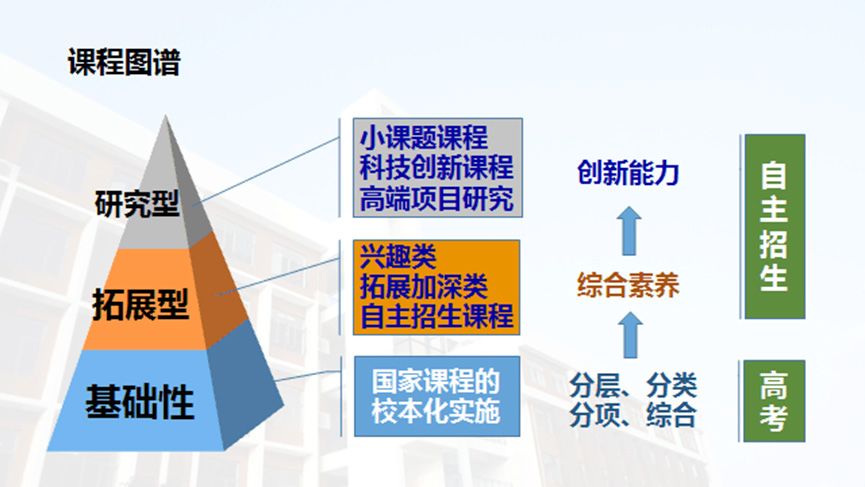 课程图谱

研究型

拓展型

基础性

小课题课程
科技创新课程
高端项目研究

兴趣类
拓展加深类
自主招生课程

国家课程的
校本化实施

创新能力

综合素养

分层、分类
分项、综合

自主招生

高考